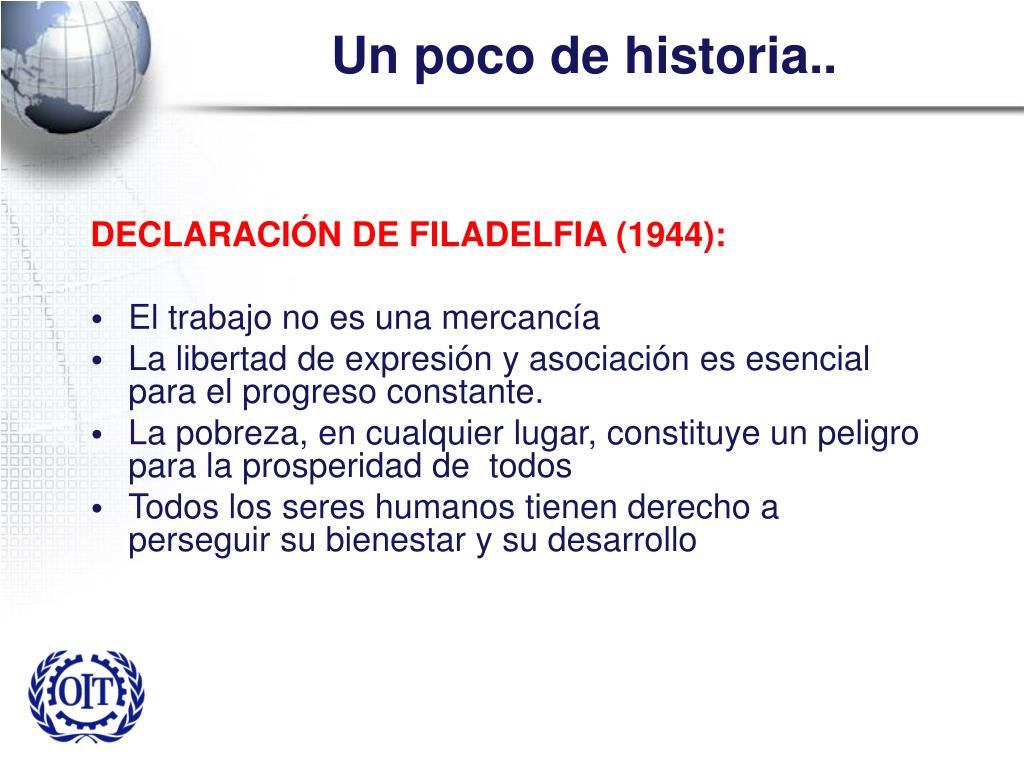 Un poco de historia..

DECLARACIÓN DE FILADELFIA (1944):

• El trabajo no es una mercancía
• La libertad de expresión y asociación es esencial para el progreso constante.
• La pobreza, en cualquier lugar, constituye un peligro para la prosperidad de todos
• Todos los seres humanos tienen derecho a perseguir su bienestar y su desarrollo

OIT